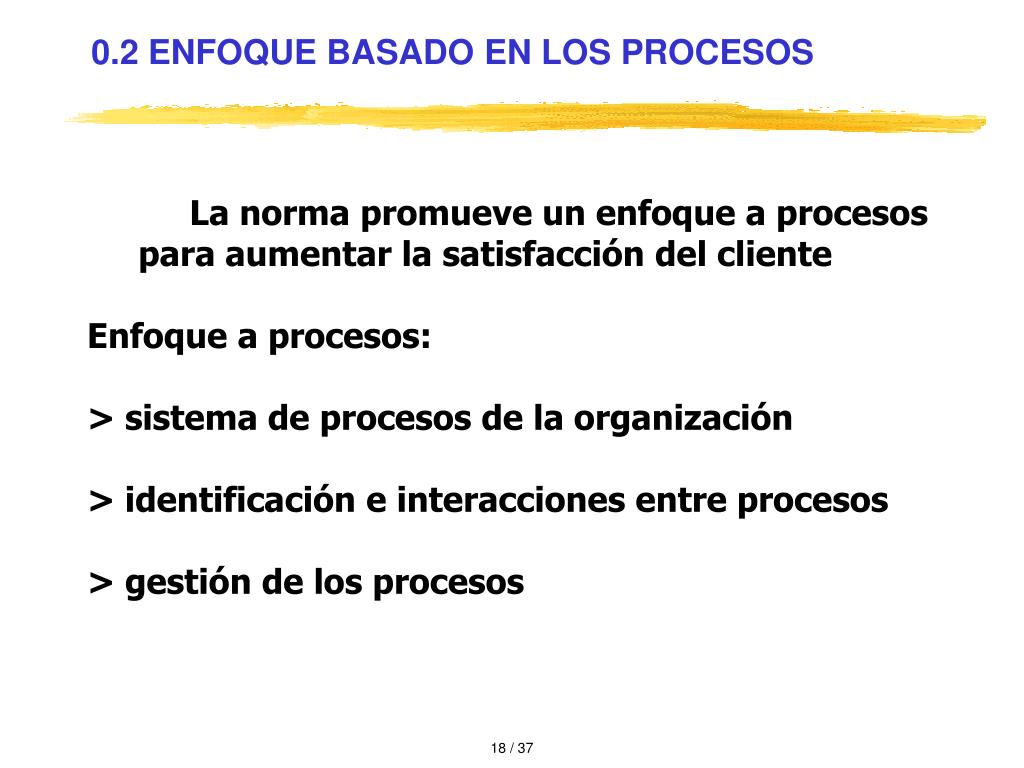 0.2 ENFOQUE BASADO EN LOS PROCESOS

La norma promueve un enfoque a procesos para aumentar la satisfacción del cliente

Enfoque a procesos:

> sistema de procesos de la organización

> identificación e interacciones entre procesos

> gestión de los procesos

18 / 37